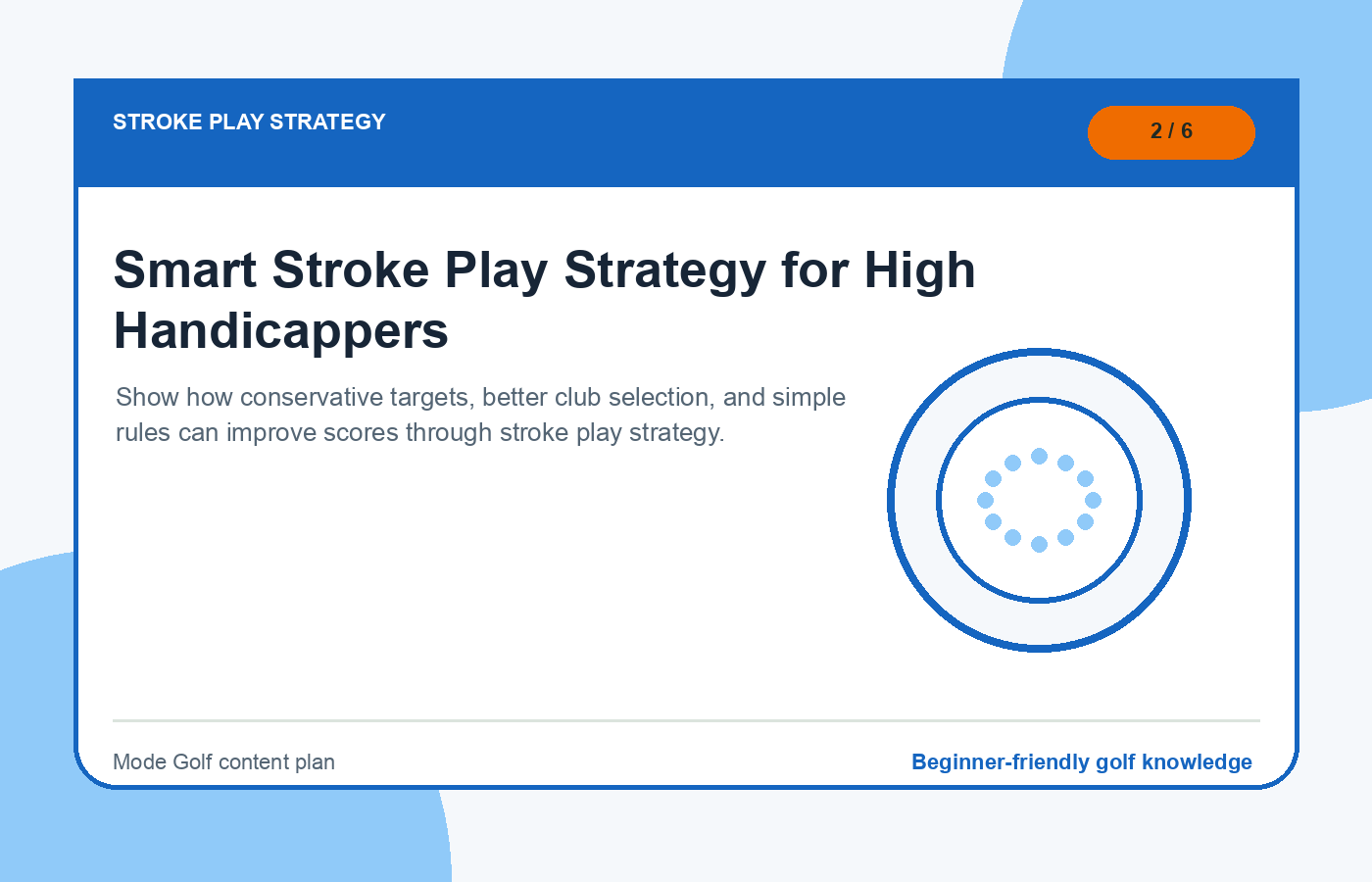 STROKE PLAY STRATEGY

2 / 6

Smart Stroke Play Strategy for High Handicappers

Show how conservative targets, better club selection, and simple rules can improve scores through stroke play strategy.

Mode Golf content plan

Beginner-friendly golf knowledge